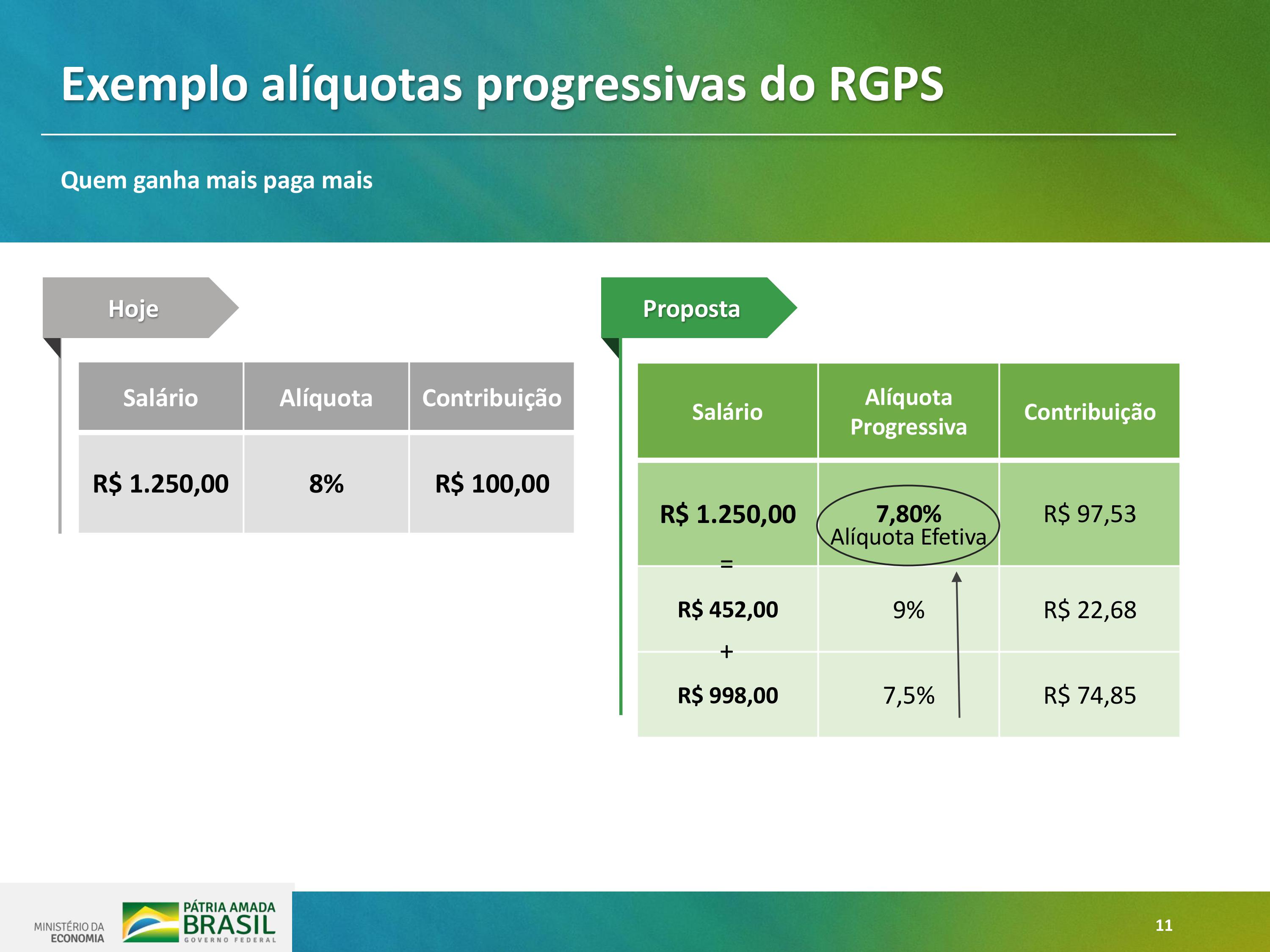 Exemplo alíquotas progressivas do RGPS

Quem ganha mais paga mais

Hoje

| Salário | Alíquota | Contribuição |
|---|---|---|
| R$ 1.250,00 | 8% | R$ 100,00 |

Proposta

| Salário | Alíquota Progressiva | Contribuição |
|---|---|---|
| R$ 1.250,00 = | 7,80% Alíquota Efetiva | R$ 97,53 |
| R$ 452,00 + | 9% | R$ 22,68 |
| R$ 998,00 | 7,5% | R$ 74,85 |

MINISTÉRIO DA ECONOMIA

PÁTRIA AMADA BRASIL GOVERNO FEDERAL

11